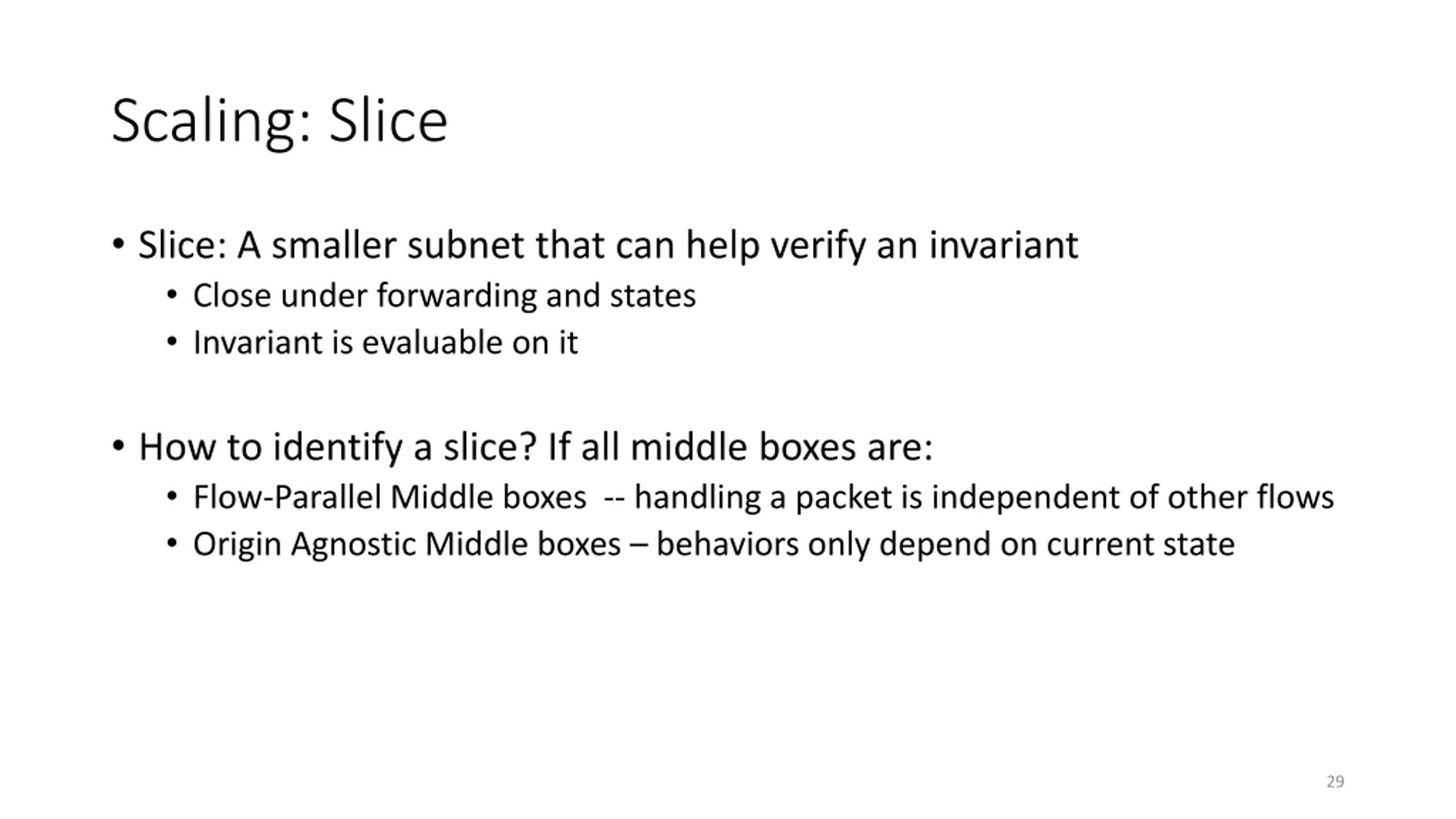 Scaling: Slice

• Slice: A smaller subnet that can help verify an invariant
  • Close under forwarding and states
  • Invariant is evaluable on it

• How to identify a slice? If all middle boxes are:
  • Flow-Parallel Middle boxes -- handling a packet is independent of other flows
  • Origin Agnostic Middle boxes – behaviors only depend on current state

29